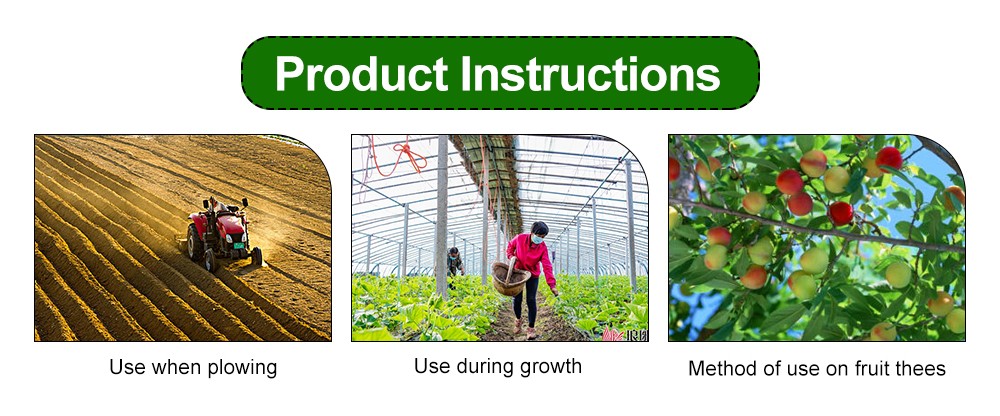 Product Instructions

Use when plowing

Use during growth

Method of use on fruit thees